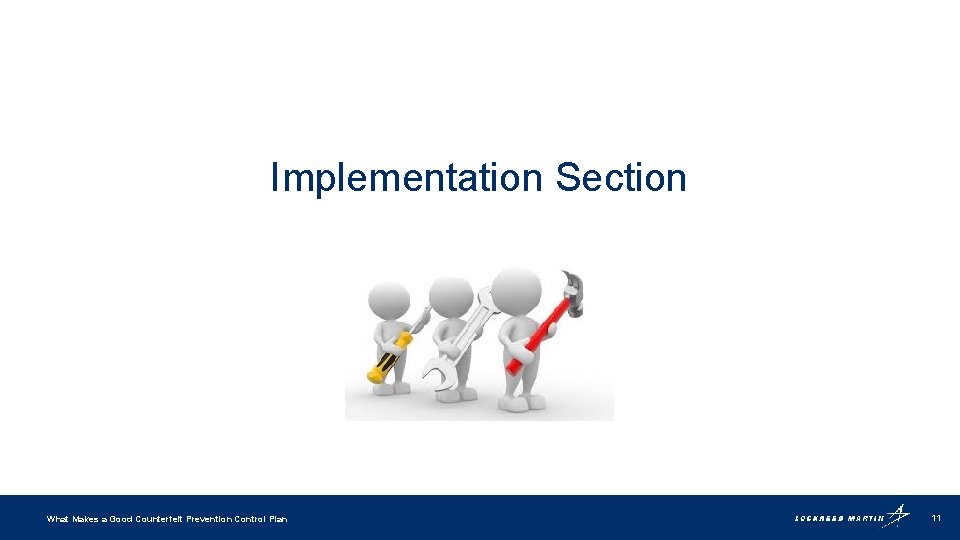 Implementation Section

What Makes a Good Counterfeit Prevention Control Plan

LOCKHEED MARTIN

11